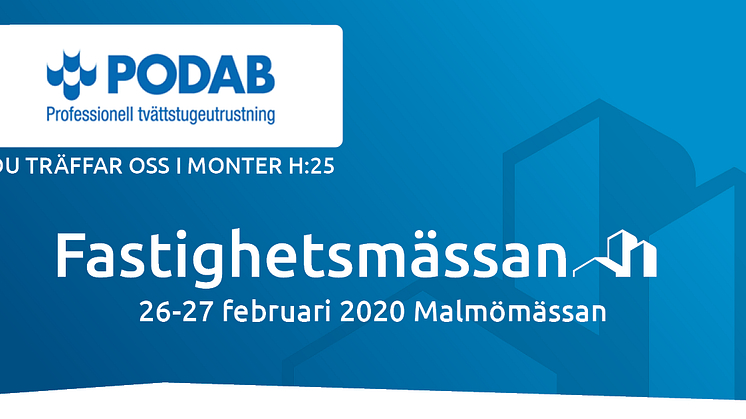 PODAB
Professionell tvättstugeutrustning

DU TRÄFFAR OSS I MONTER H:25

Fastighetsmässan

26-27 februari 2020 Malmömässan